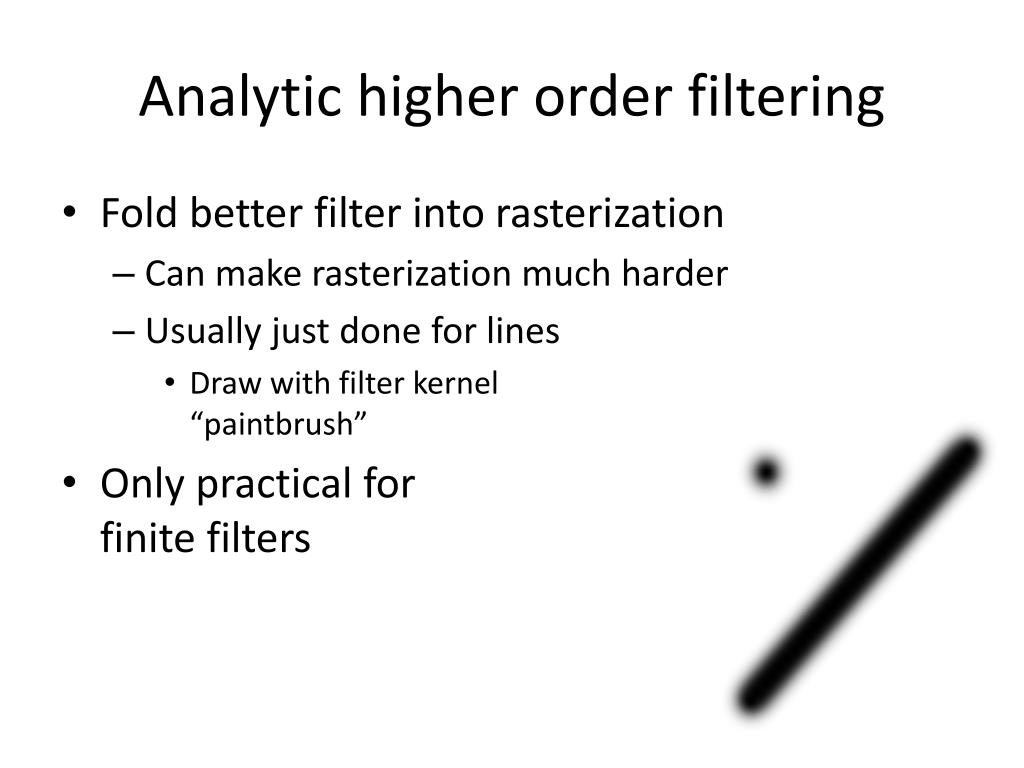 Analytic higher order filtering

• Fold better filter into rasterization
– Can make rasterization much harder
– Usually just done for lines
• Draw with filter kernel “paintbrush”
• Only practical for finite filters